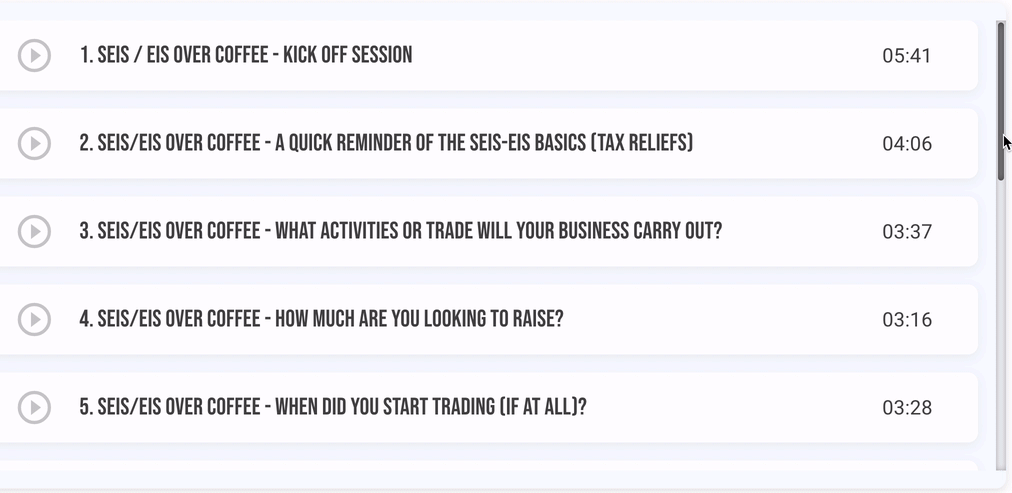 1. SEIS / EIS OVER COFFEE - KICK OFF SESSION 05:41

2. SEIS/EIS OVER COFFEE - A QUICK REMINDER OF THE SEIS-EIS BASICS (TAX RELIEFS) 04:06

3. SEIS/EIS OVER COFFEE - WHAT ACTIVITIES OR TRADE WILL YOUR BUSINESS CARRY OUT? 03:37

4. SEIS/EIS OVER COFFEE - HOW MUCH ARE YOU LOOKING TO RAISE? 03:16

5. SEIS/EIS OVER COFFEE - WHEN DID YOU START TRADING (IF AT ALL)? 03:28